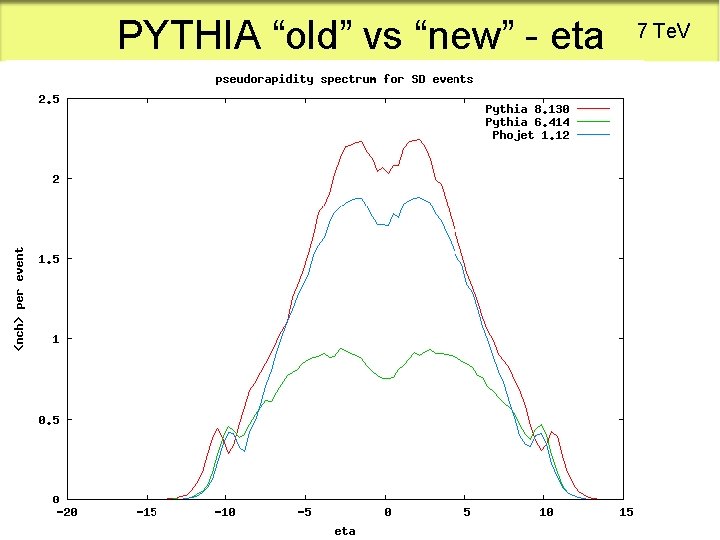 PYTHIA “old” vs “new” - eta

7 TeV

pseudorapidity spectrum for SD events

Pythia 8.130
Pythia 6.414
Phojet 1.12

<nch> per event

2.5
2
1.5
1
0.5
0

-20
-15
-10
-5
0
5
10
15

eta